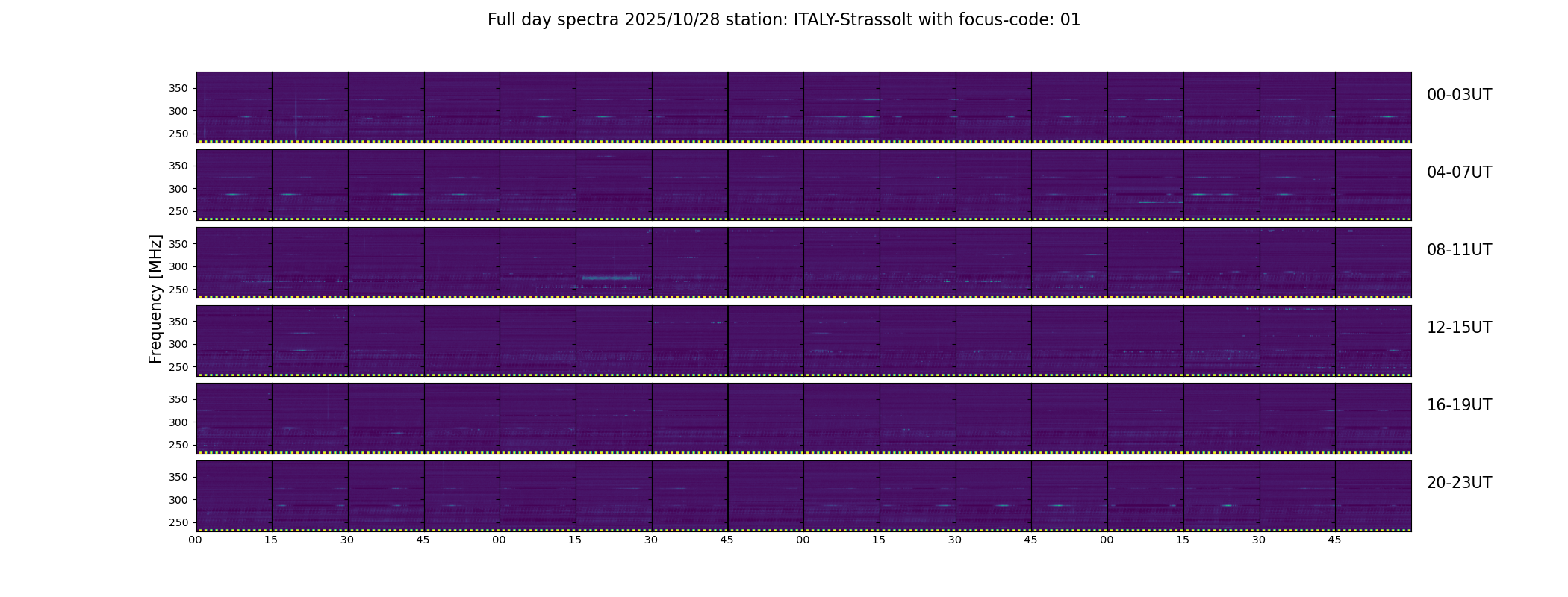 Full day spectra 2025/10/28 station: ITALY-Strassolt with focus-code: 01

Frequency [MHz]

350
300
250
00-03UT

350
300
250
04-07UT

350
300
250
08-11UT

350
300
250
12-15UT

350
300
250
16-19UT

350
300
250
20-23UT

00 15 30 45 00 15 30 45 00 15 30 45 00 15 30 45